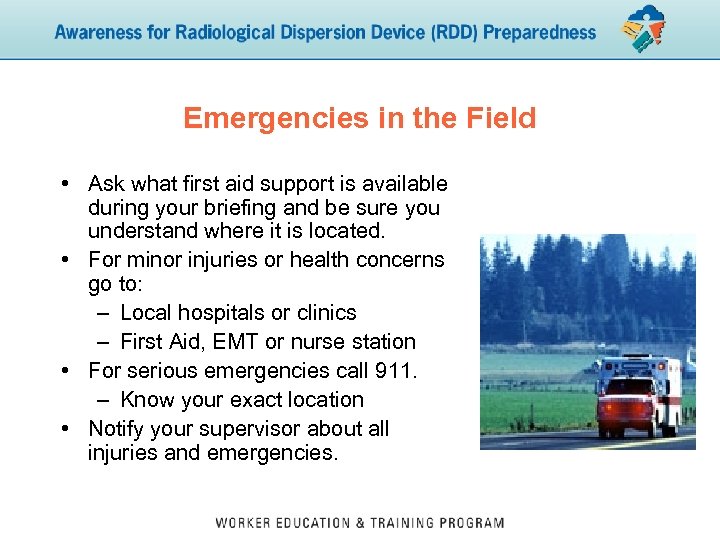 Awareness for Radiological Dispersion Device (RDD) Preparedness

Emergencies in the Field

• Ask what first aid support is available during your briefing and be sure you understand where it is located.
• For minor injuries or health concerns go to:
– Local hospitals or clinics
– First Aid, EMT or nurse station
• For serious emergencies call 911.
– Know your exact location
• Notify your supervisor about all injuries and emergencies.

WORKER EDUCATION & TRAINING PROGRAM